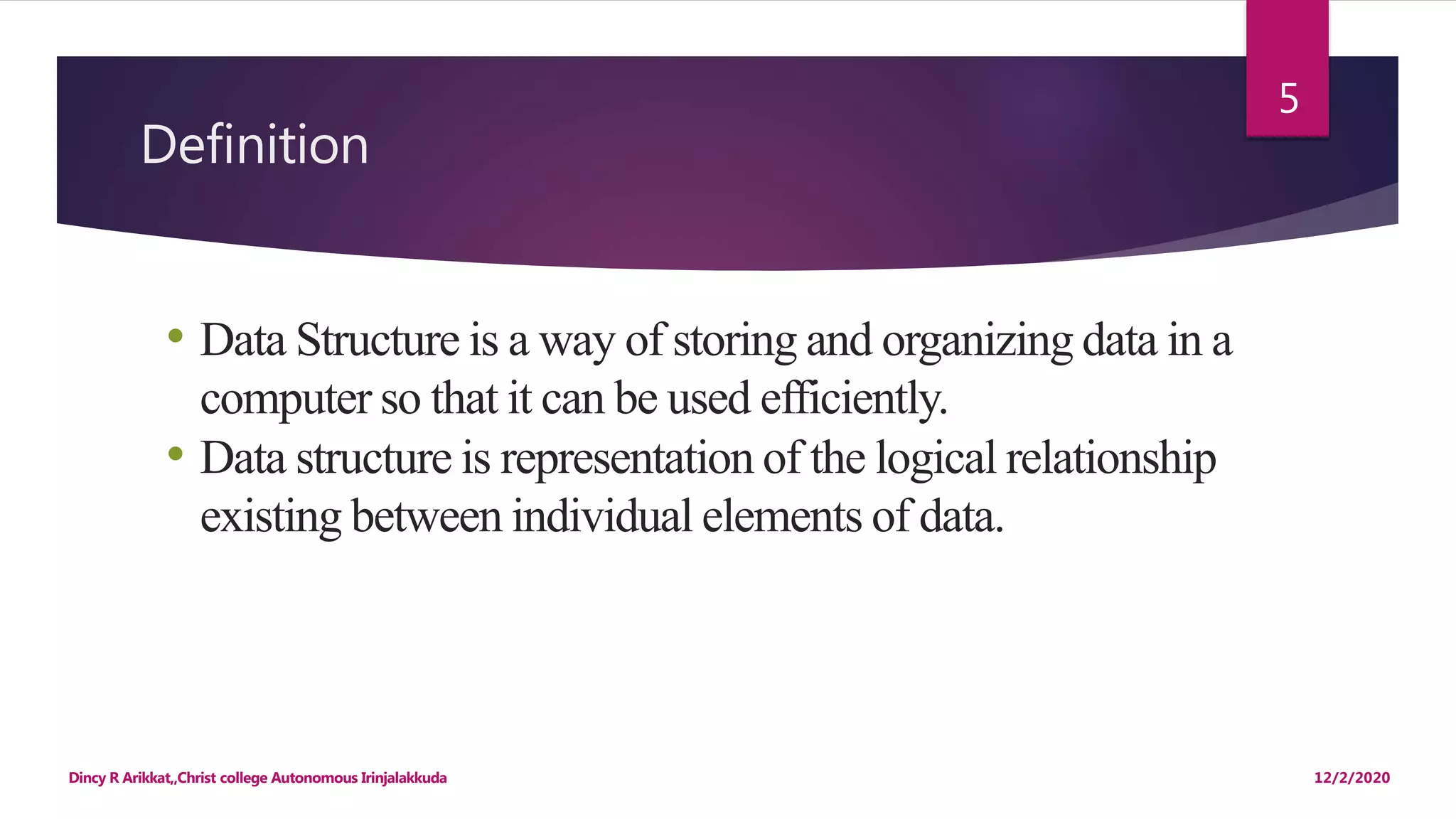 5

Definition

• Data Structure is a way of storing and organizing data in a computer so that it can be used efficiently.
• Data structure is representation of the logical relationship existing between individual elements of data.

Dincy R Arikkat,,Christ college Autonomous Irinjalakkuda

12/2/2020